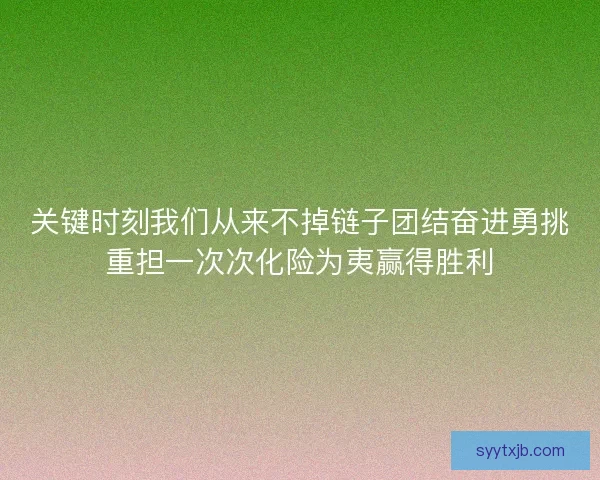 关键时刻我们从来不掉链子团结奋进勇挑重担一次次化险为夷赢得胜利

syytxjb.com